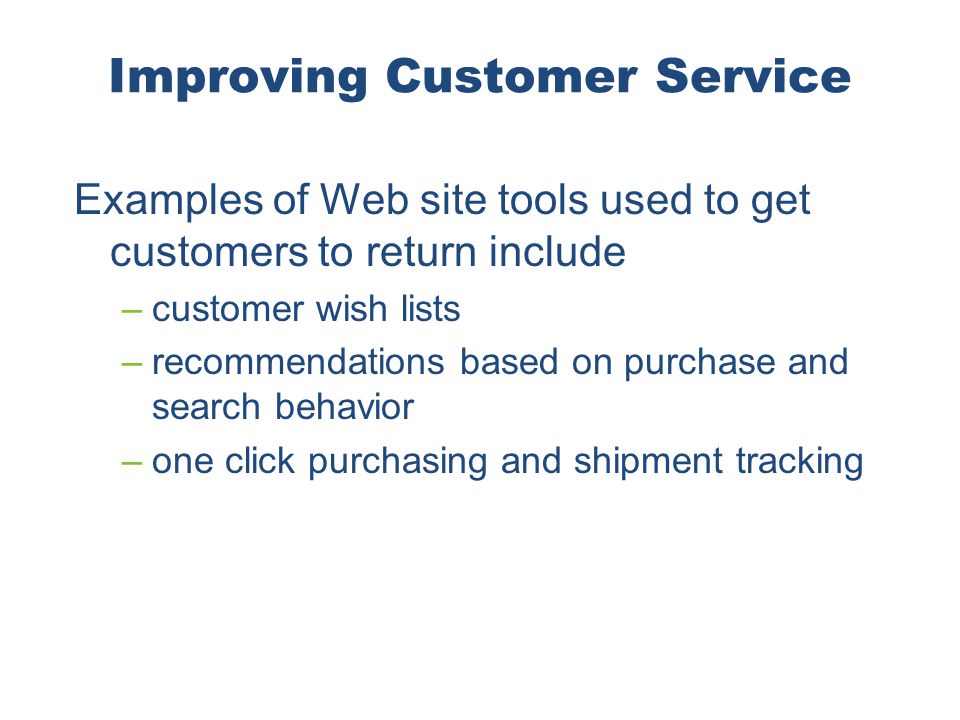 Improving Customer Service

Examples of Web site tools used to get customers to return include

– customer wish lists

– recommendations based on purchase and search behavior

– one click purchasing and shipment tracking